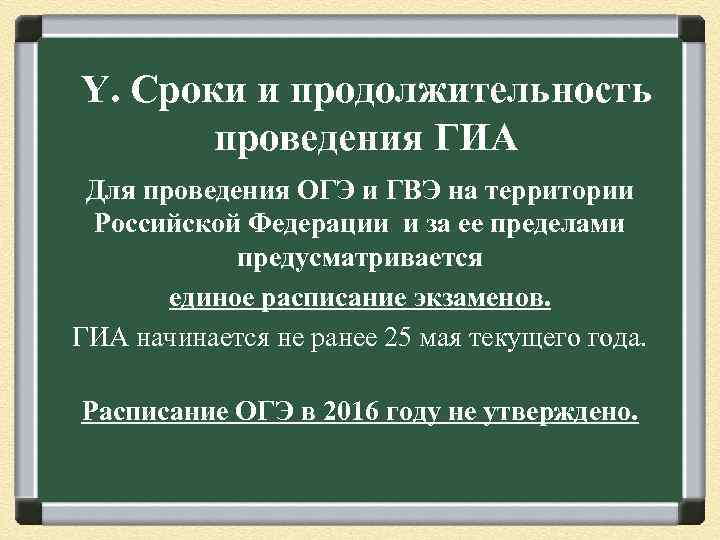 Y. Сроки и продолжительность проведения ГИА

Для проведения ОГЭ и ГВЭ на территории Российской Федерации и за ее пределами предусматривается

единое расписание экзаменов.

ГИА начинается не ранее 25 мая текущего года.

Расписание ОГЭ в 2016 году не утверждено.